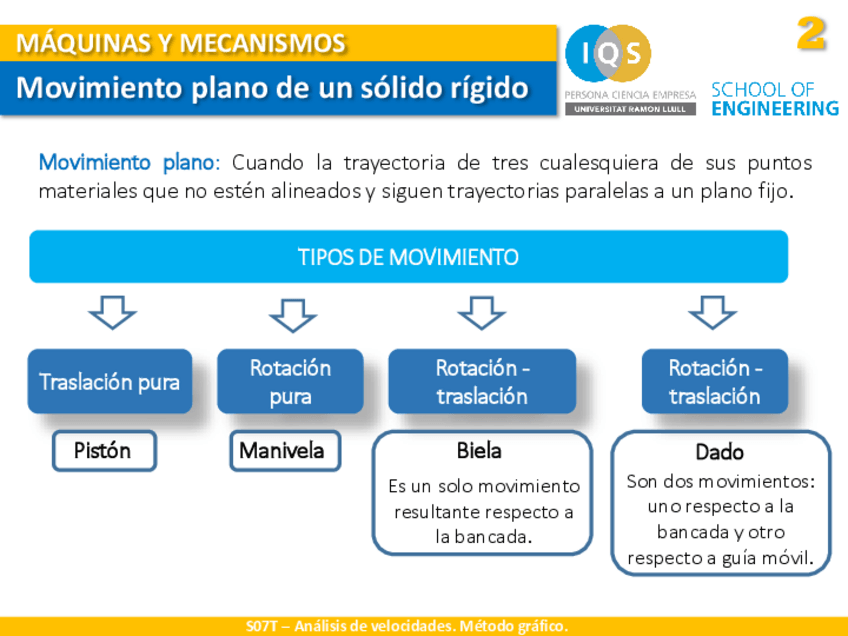 MÁQUINAS Y MECANISMOS

Movimiento plano de un sólido rígido

IQS
PERSONA CIENCIA EMPRESA
UNIVERSITAT RAMON LLULL

SCHOOL OF ENGINEERING

2

Movimiento plano: Cuando la trayectoria de tres cualesquiera de sus puntos materiales que no estén alineados y siguen trayectorias paralelas a un plano fijo.

TIPOS DE MOVIMIENTO

Traslación pura

Pistón

Rotación pura

Manivela

Rotación - traslación

Biela

Es un solo movimiento resultante respecto a la bancada.

Rotación - traslación

Dado

Son dos movimientos: uno respecto a la bancada y otro respecto a guía móvil.

S07T – Análisis de velocidades. Método gráfico.